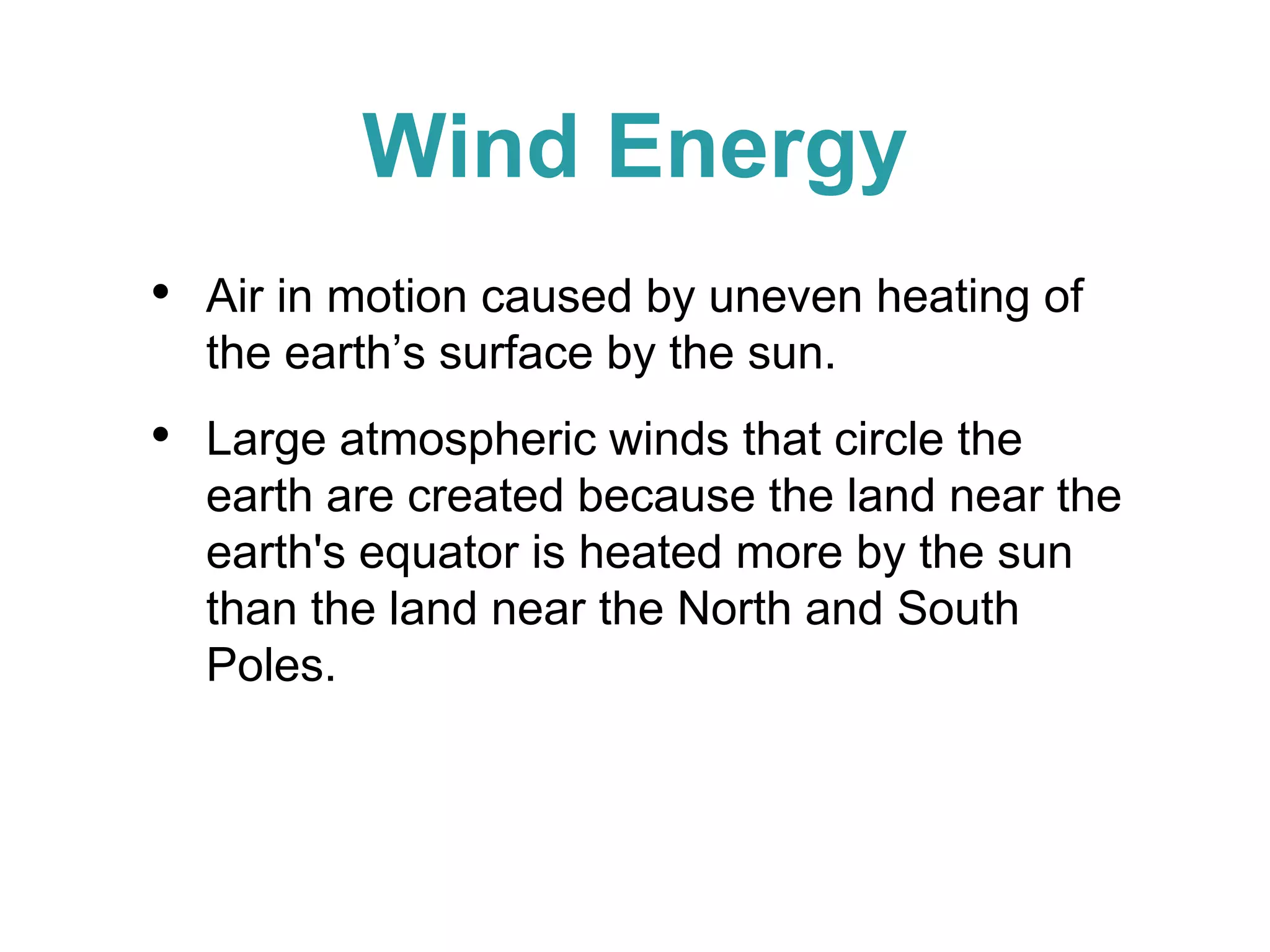 Wind Energy

• Air in motion caused by uneven heating of the earth’s surface by the sun.

• Large atmospheric winds that circle the earth are created because the land near the earth's equator is heated more by the sun than the land near the North and South Poles.